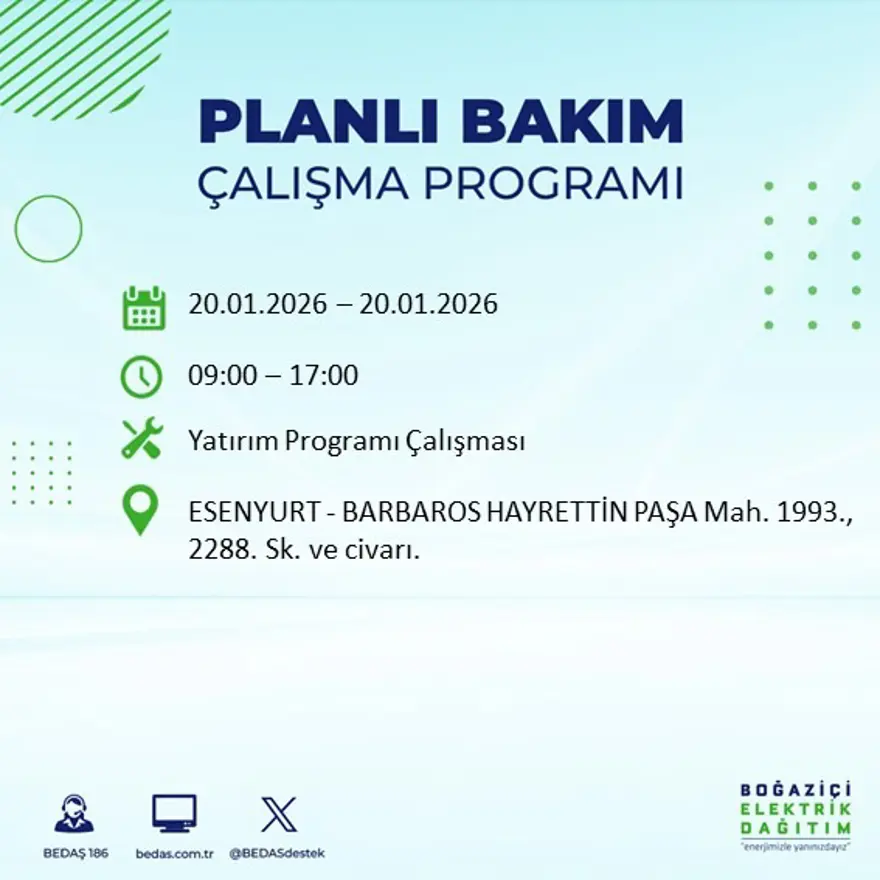 PLANLI BAKIM
ÇALIŞMA PROGRAMI

20.01.2026 – 20.01.2026

09:00 – 17:00

Yatırım Programı Çalışması

ESENYURT - BARBAROS HAYRETTİN PAŞA Mah. 1993., 2288. Sk. ve civarı.

BEDAŞ 186
bedas.com.tr
@BEDASdestek

BOĞAZİÇİ
ELEKTRİK
DAĞITIM
"enerjimizle yanınızdayız"